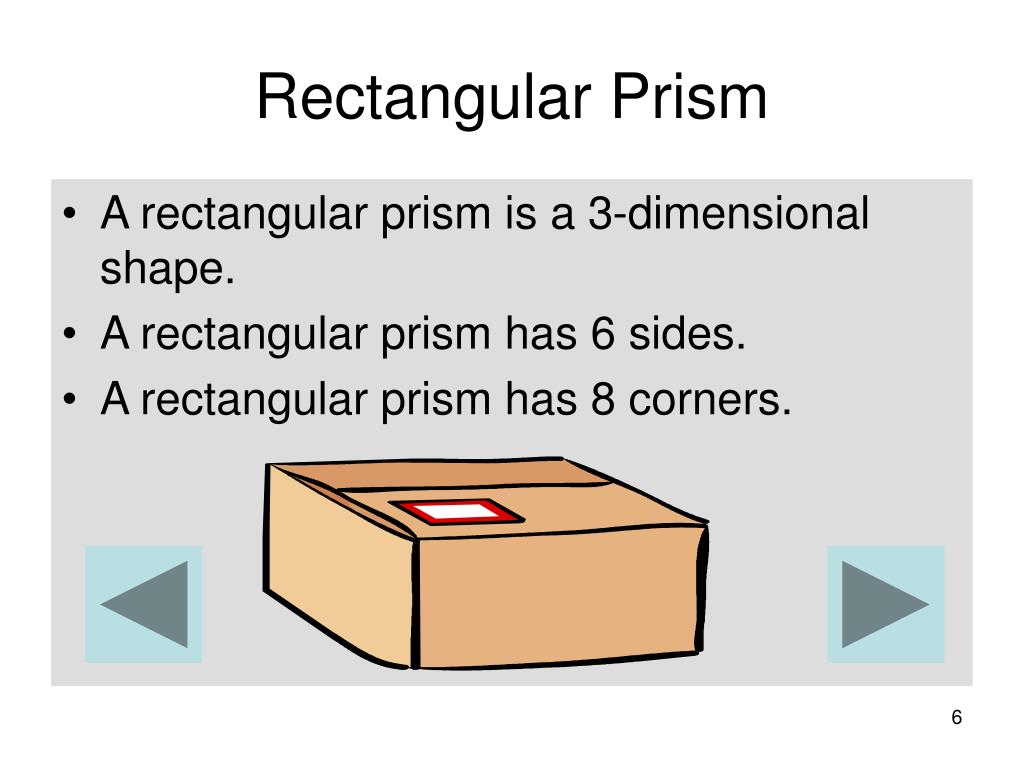 Rectangular Prism

• A rectangular prism is a 3-dimensional shape.
• A rectangular prism has 6 sides.
• A rectangular prism has 8 corners.

6